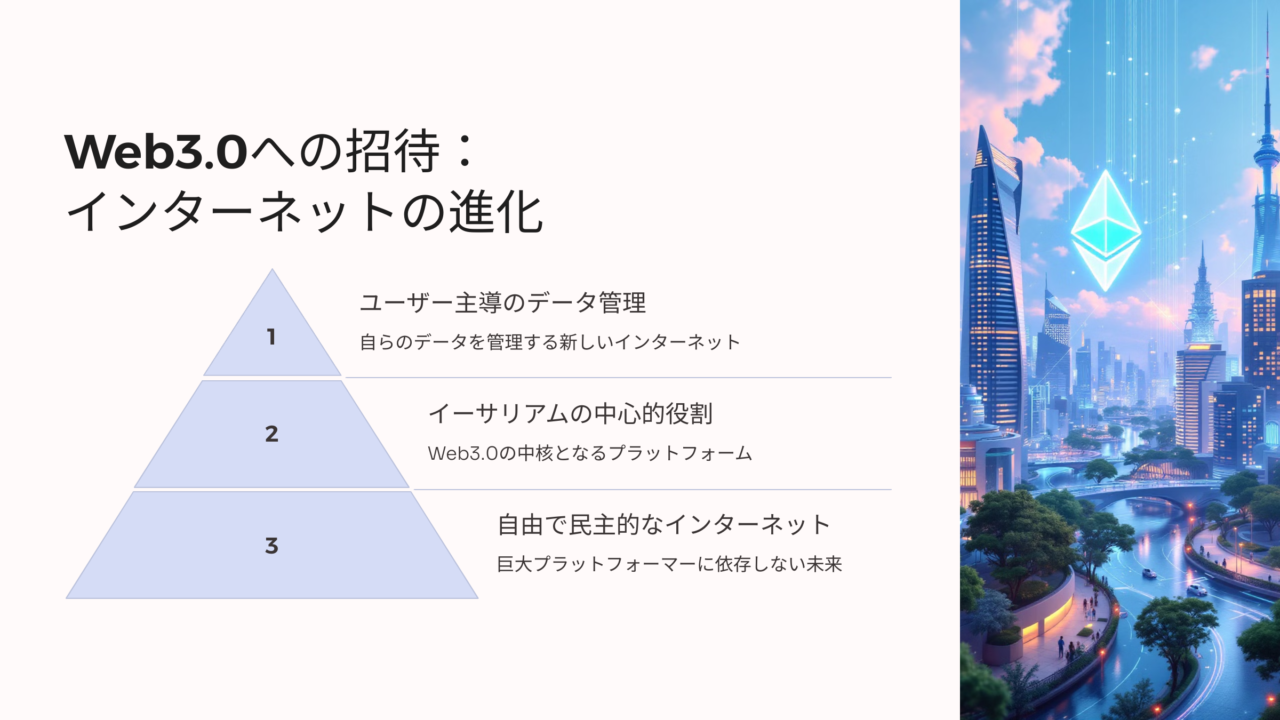 Web3.0への招待：
インターネットの進化

1

ユーザー主導のデータ管理

自らのデータを管理する新しいインターネット

2

イーサリアムの中心的役割

Web3.0の中核となるプラットフォーム

3

自由で民主的なインターネット

巨大プラットフォーマーに依存しない未来